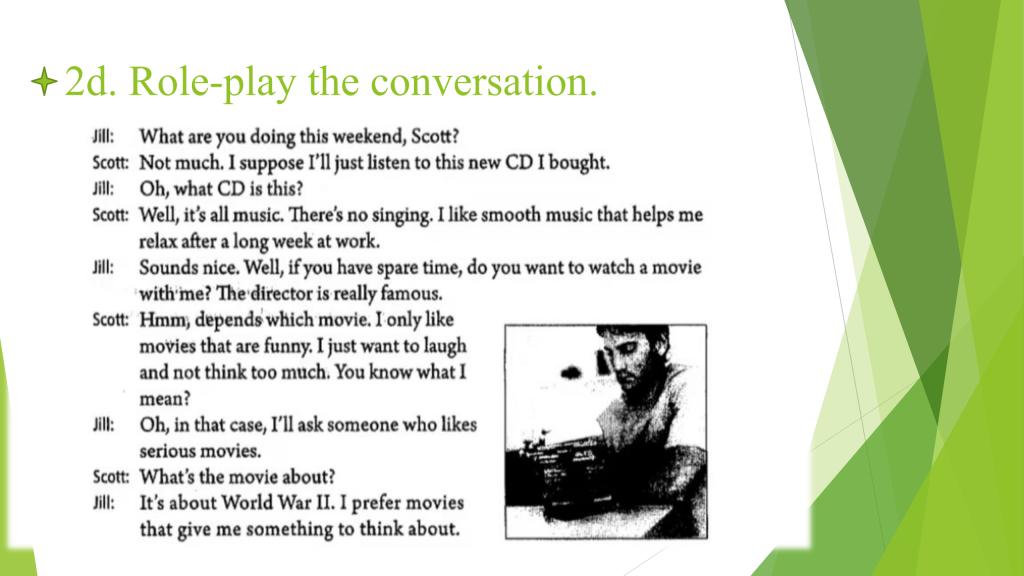 2d. Role-play the conversation.

Jill: What are you doing this weekend, Scott?
Scott: Not much. I suppose I'll just listen to this new CD I bought.
Jill: Oh, what CD is this?
Scott: Well, it's all music. There's no singing. I like smooth music that helps me relax after a long week at work.
Jill: Sounds nice. Well, if you have spare time, do you want to watch a movie with me? The director is really famous.
Scott: Hmm, depends which movie. I only like movies that are funny. I just want to laugh and not think too much. You know what I mean?
Jill: Oh, in that case, I'll ask someone who likes serious movies.
Scott: What's the movie about?
Jill: It's about World War II. I prefer movies that give me something to think about.